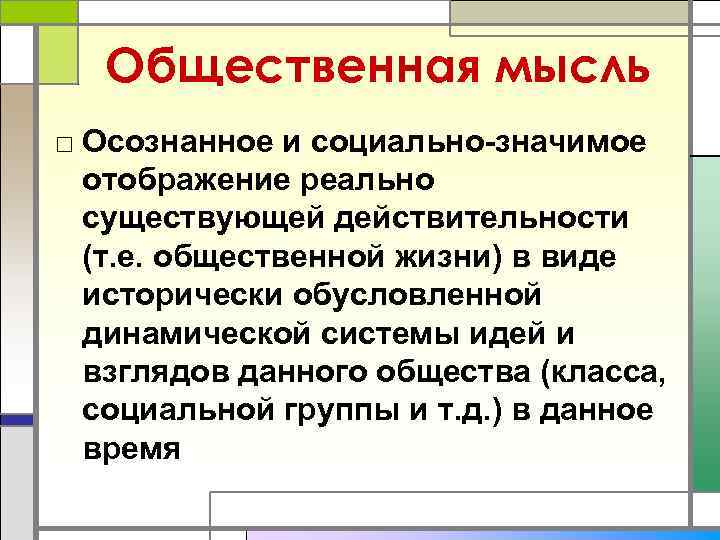 Общественная мысль

□ Осознанное и социально-значимое отображение реально существующей действительности (т.е. общественной жизни) в виде исторически обусловленной динамической системы идей и взглядов данного общества (класса, социальной группы и т.д.) в данное время